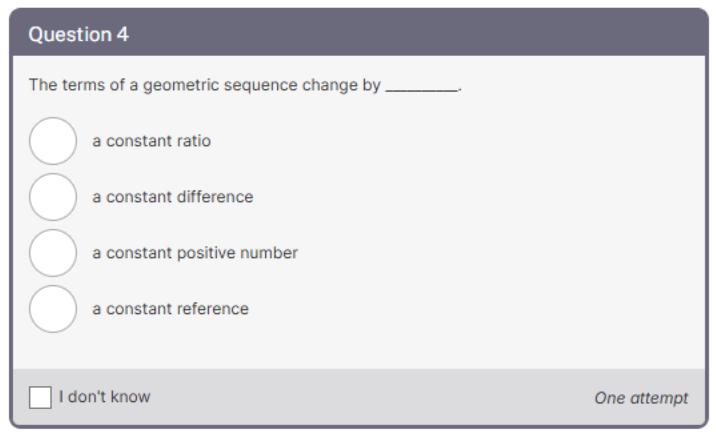 Question 4

The terms of a geometric sequence change by ________.

a constant ratio

a constant difference

a constant positive number

a constant reference

I don't know

One attempt